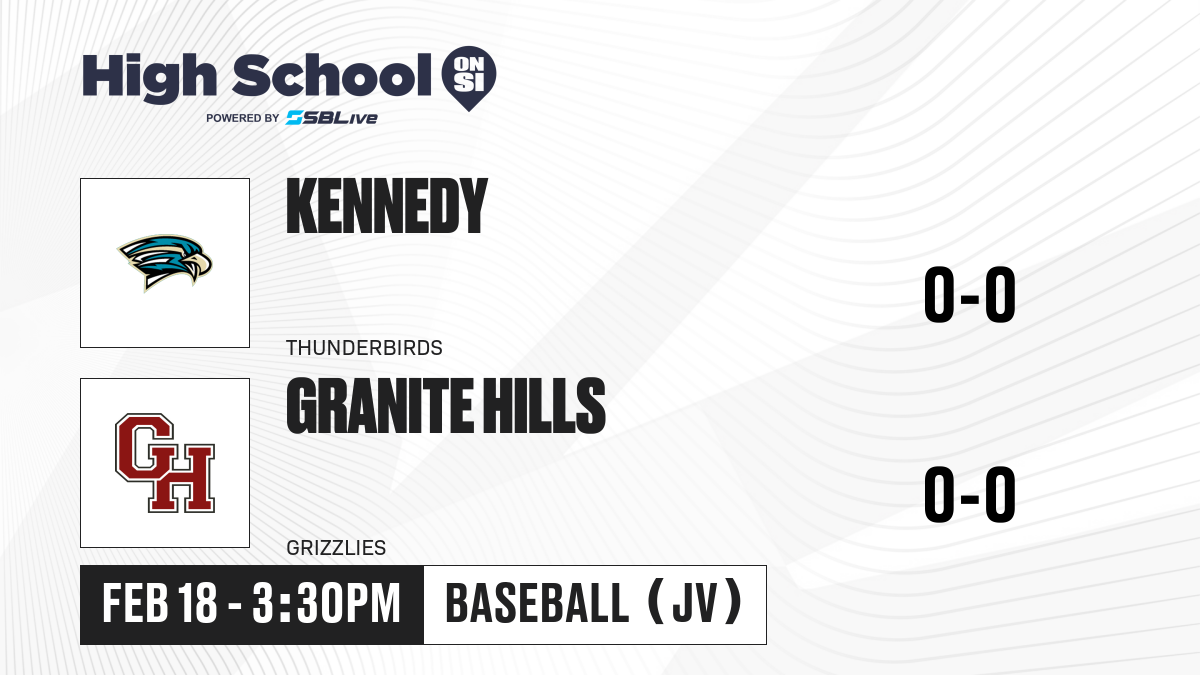 High School ON SI
POWERED BY SBLive

KENNEDY
THUNDERBIRDS
0-0

GH
GRANITE HILLS
GRIZZLIES
0-0

FEB 18 - 3:30PM
BASEBALL (JV)